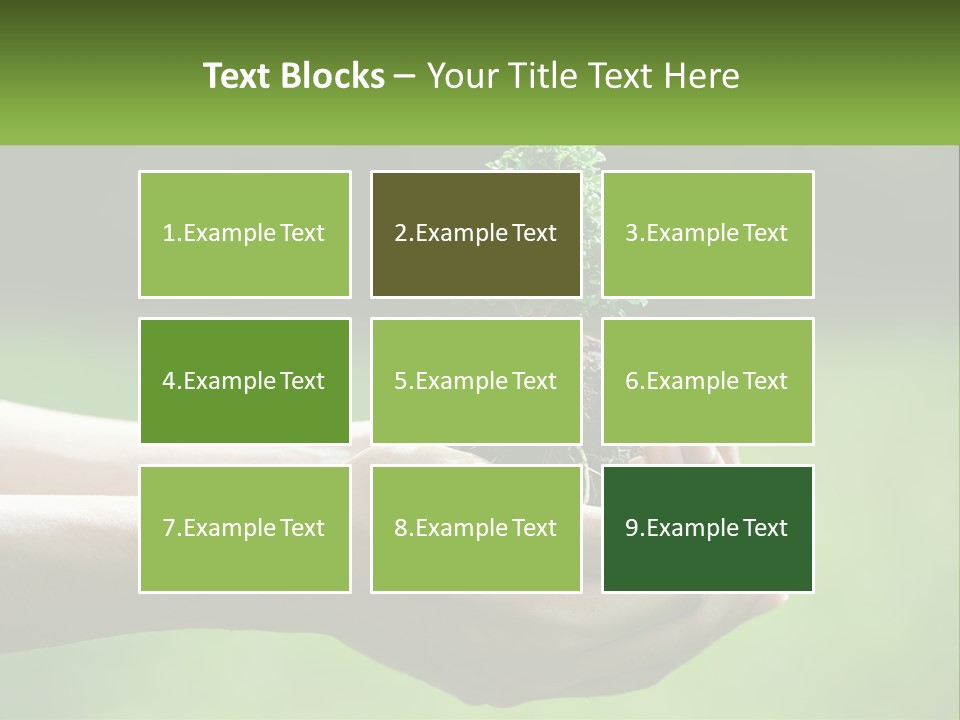 Text Blocks – Your Title Text Here

1.Example Text

2.Example Text

3.Example Text

4.Example Text

5.Example Text

6.Example Text

7.Example Text

8.Example Text

9.Example Text